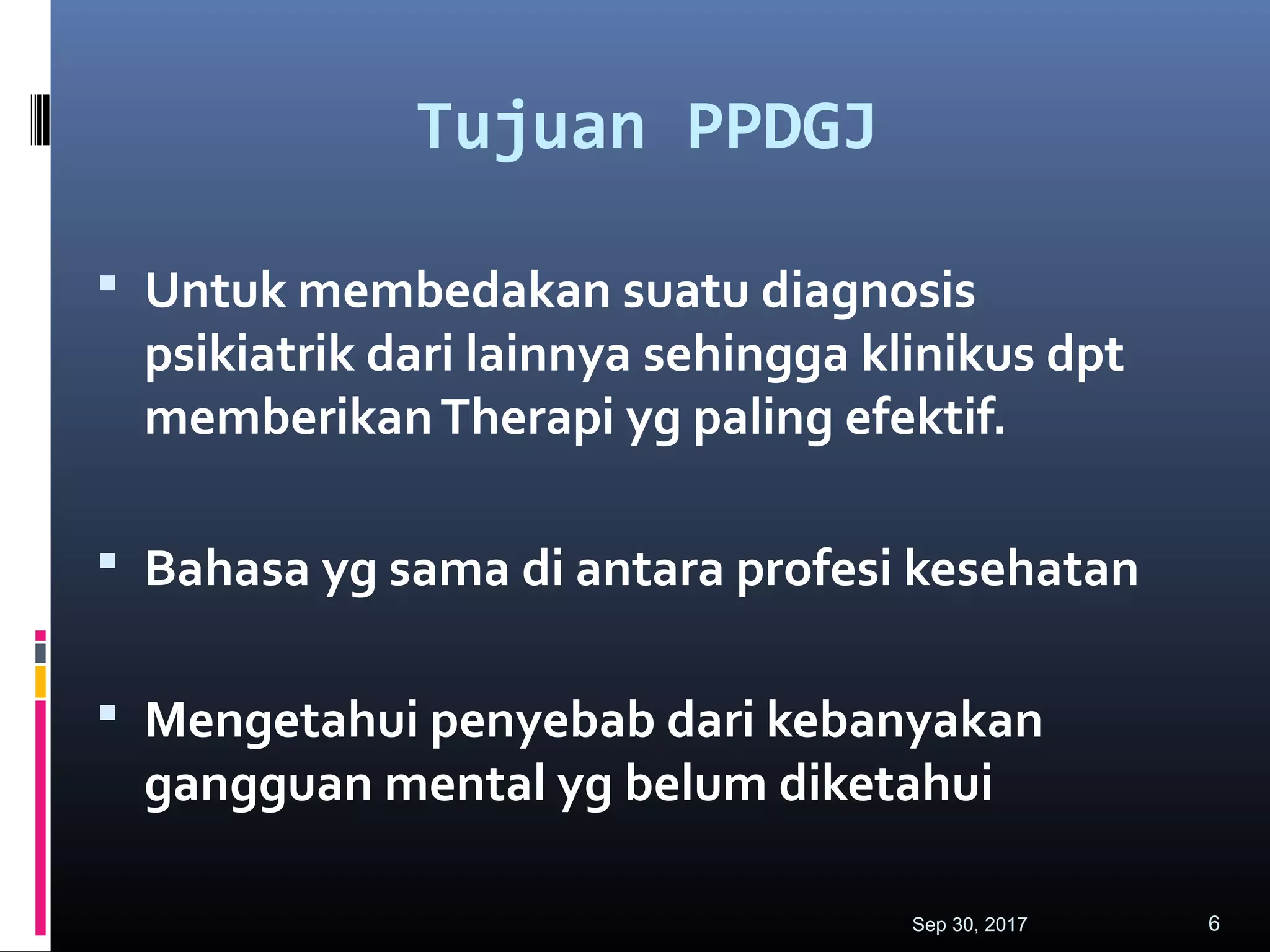 Tujuan PPDGJ

▪ Untuk membedakan suatu diagnosis psikiatrik dari lainnya sehingga klinikus dpt memberikan Therapi yg paling efektif.

▪ Bahasa yg sama di antara profesi kesehatan

▪ Mengetahui penyebab dari kebanyakan gangguan mental yg belum diketahui

Sep 30, 2017

6